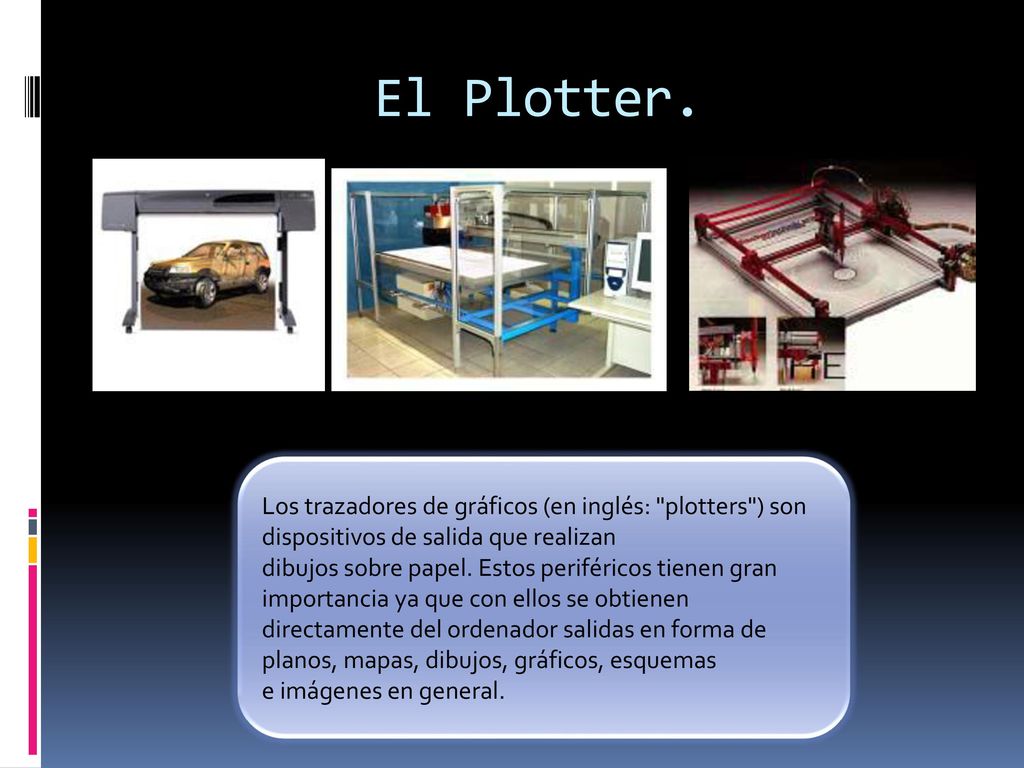 El Plotter.

Los trazadores de gráficos (en inglés: "plotters") son dispositivos de salida que realizan dibujos sobre papel. Estos periféricos tienen gran importancia ya que con ellos se obtienen directamente del ordenador salidas en forma de planos, mapas, dibujos, gráficos, esquemas e imágenes en general.